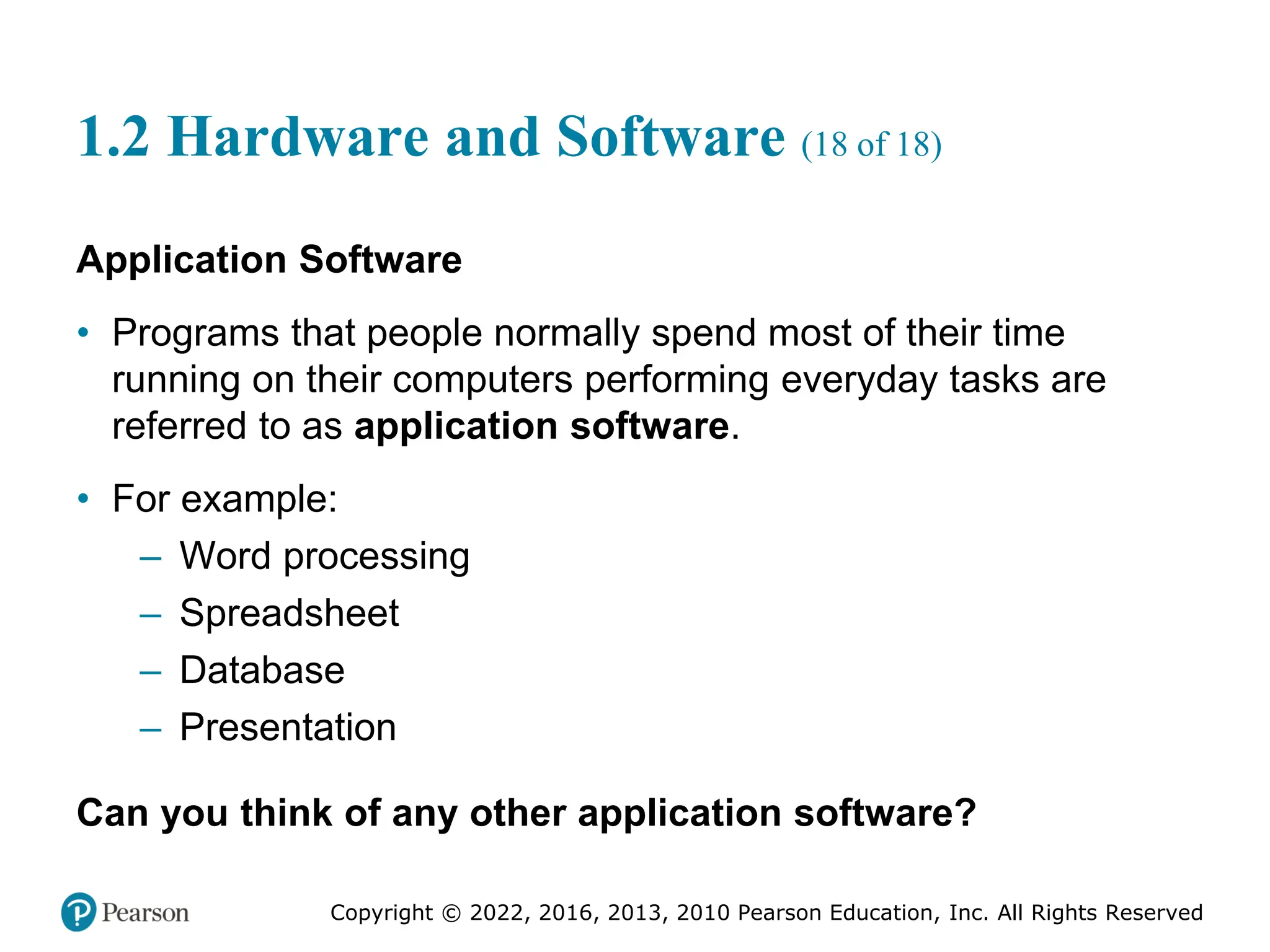 1.2 Hardware and Software (18 of 18)

Application Software

• Programs that people normally spend most of their time running on their computers performing everyday tasks are referred to as application software.

• For example:
– Word processing
– Spreadsheet
– Database
– Presentation

Can you think of any other application software?

Pearson

Copyright © 2022, 2016, 2013, 2010 Pearson Education, Inc. All Rights Reserved